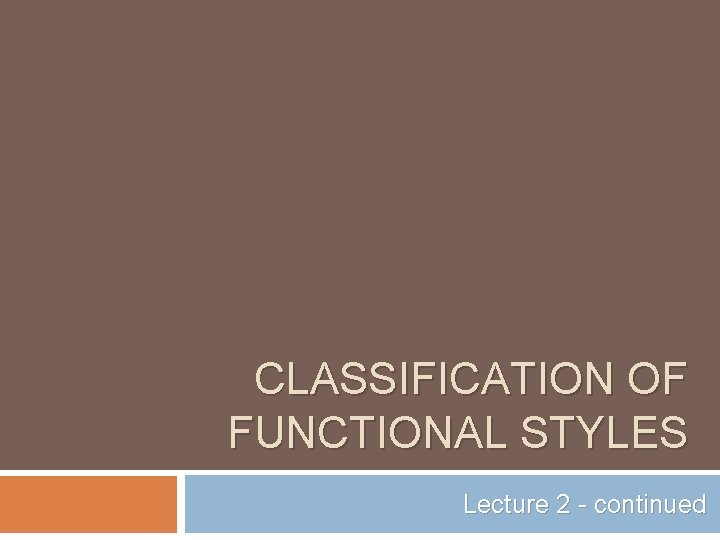 CLASSIFICATION OF FUNCTIONAL STYLES

Lecture 2 - continued